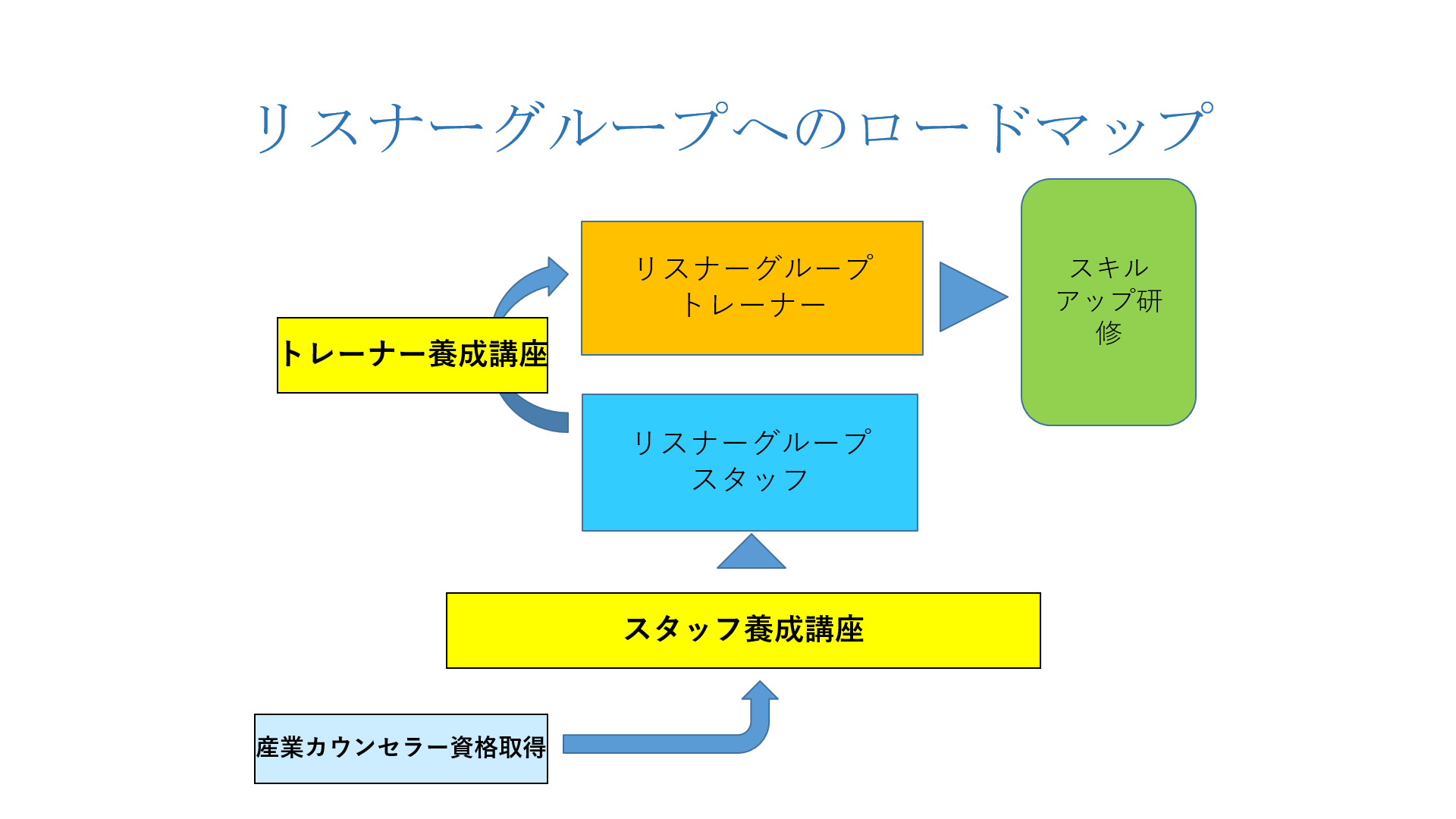 リスナーグループへのロードマップ

リスナーグループ
トレーナー

スキルアップ研修

トレーナー養成講座

リスナーグループ
スタッフ

スタッフ養成講座

産業カウンセラー資格取得